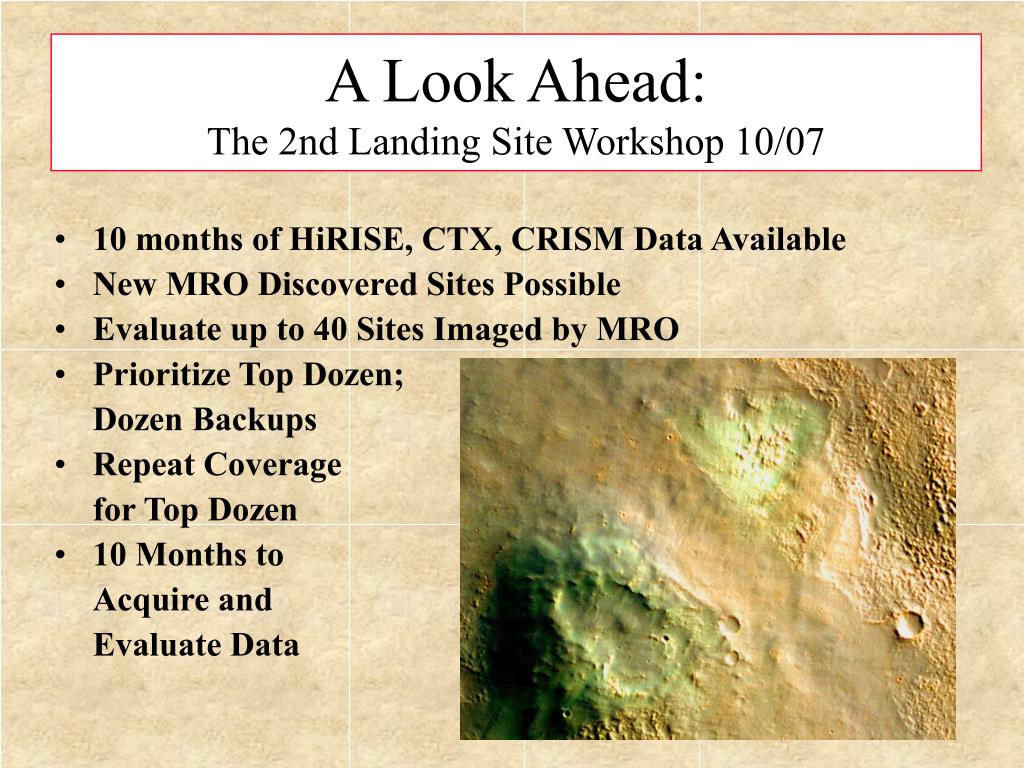 A Look Ahead:
The 2nd Landing Site Workshop 10/07

• 10 months of HiRISE, CTX, CRISM Data Available
• New MRO Discovered Sites Possible
• Evaluate up to 40 Sites Imaged by MRO
• Prioritize Top Dozen; Dozen Backups
• Repeat Coverage for Top Dozen
• 10 Months to Acquire and Evaluate Data